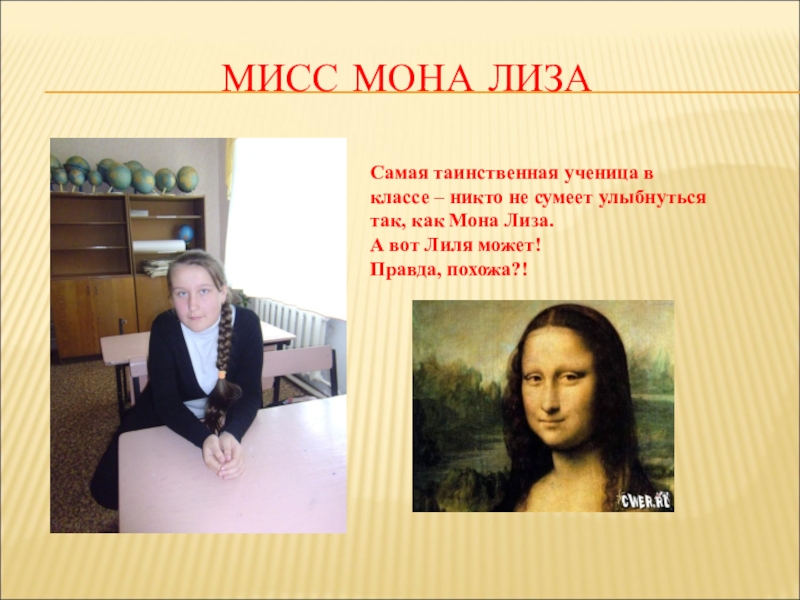 МИСС МОНА ЛИЗА

Самая таинственная ученица в классе – никто не сумеет улыбнуться так, как Мона Лиза.
А вот Лиля может!
Правда, похожа?!

CWER.RU